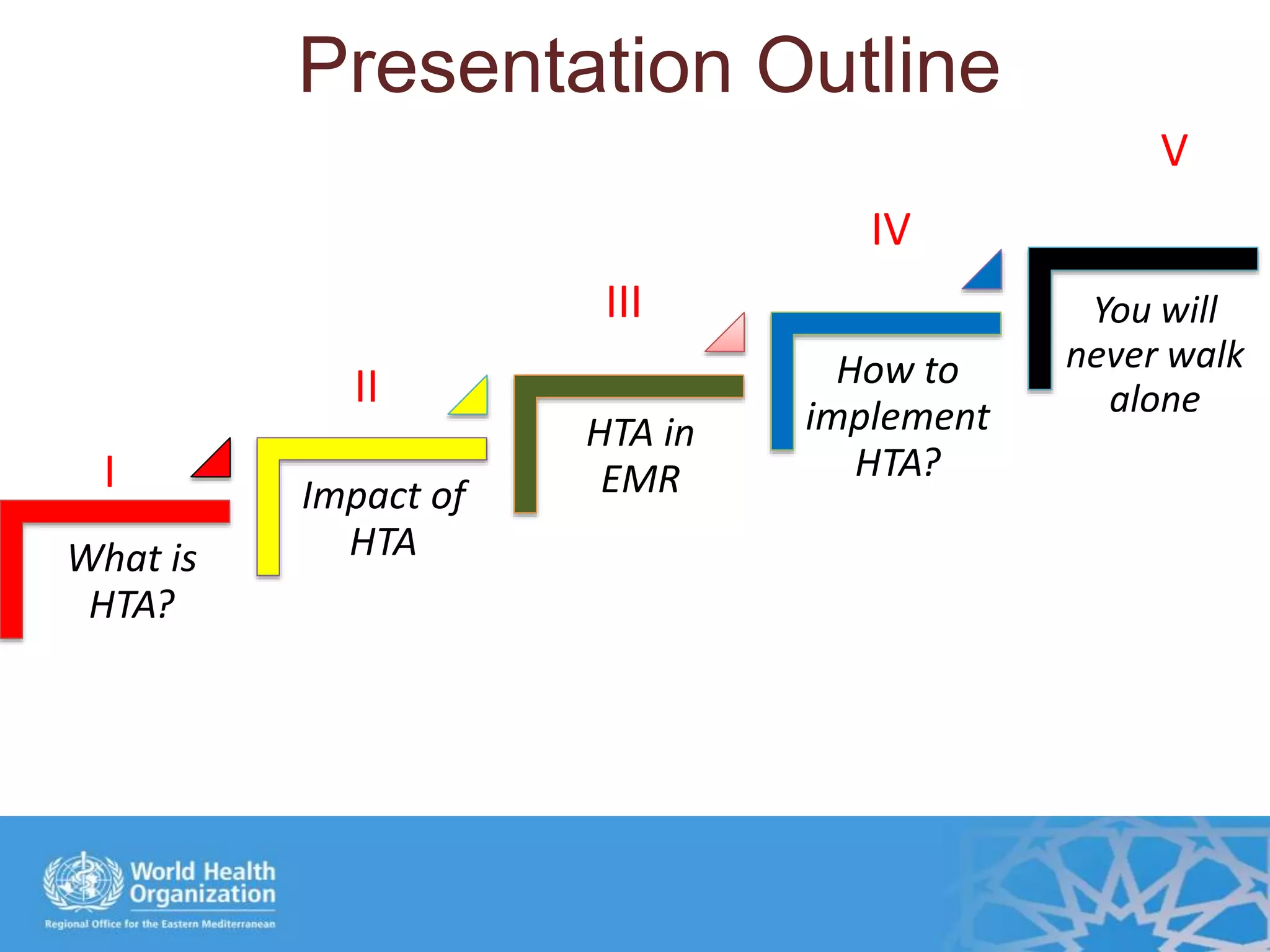 Presentation Outline

I

What is HTA?

II

Impact of HTA

III

HTA in EMR

IV

How to implement HTA?

V

You will never walk alone

World Health Organization
Regional Office for the Eastern Mediterranean